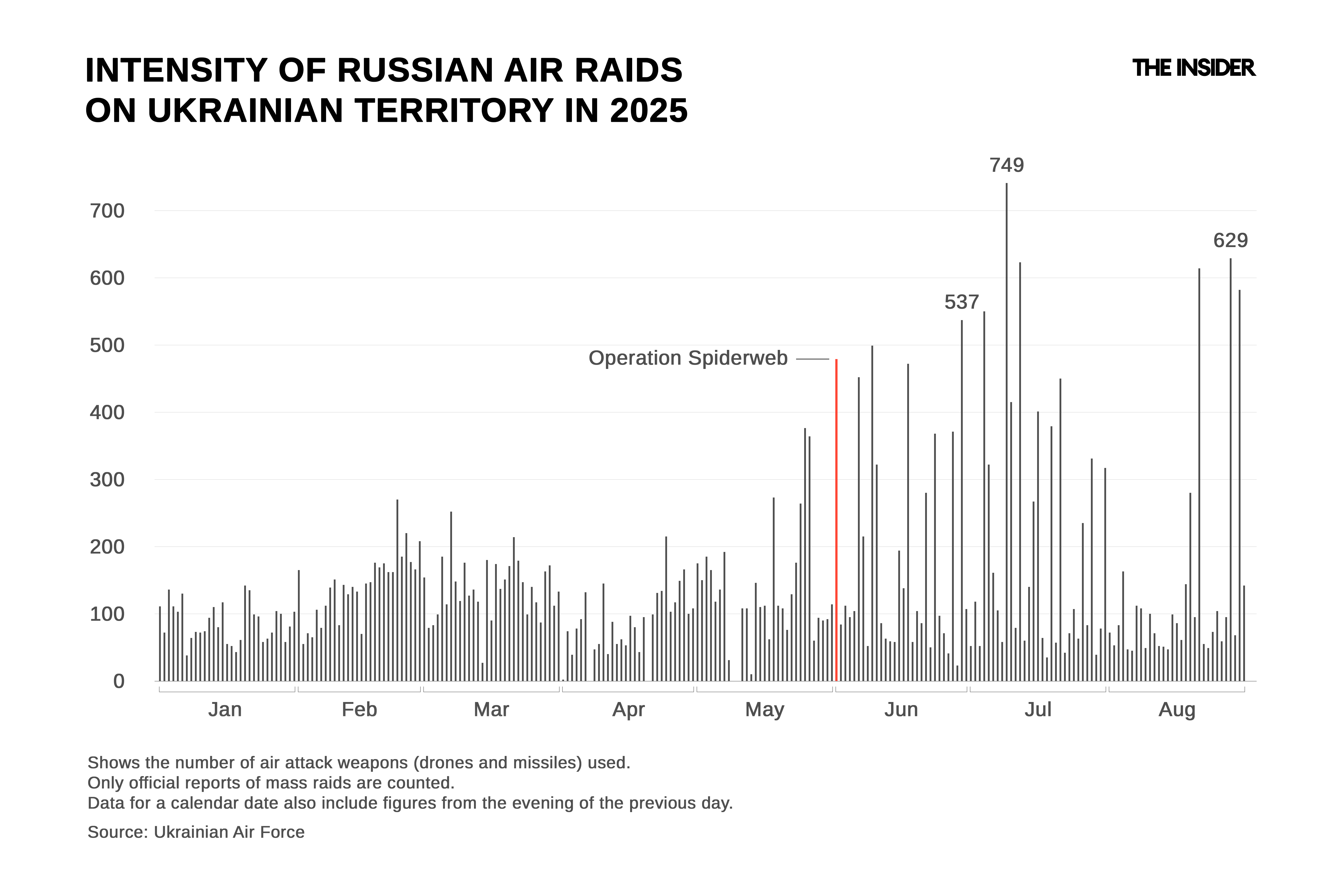 INTENSITY OF RUSSIAN AIR RAIDS ON UKRAINIAN TERRITORY IN 2025

THE INSIDER

749

629

537

Operation Spiderweb

700
600
500
400
300
200
100
0

Jan
Feb
Mar
Apr
May
Jun
Jul
Aug

Shows the number of air attack weapons (drones and missiles) used.
Only official reports of mass raids are counted.
Data for a calendar date also include figures from the evening of the previous day.

Source: Ukrainian Air Force